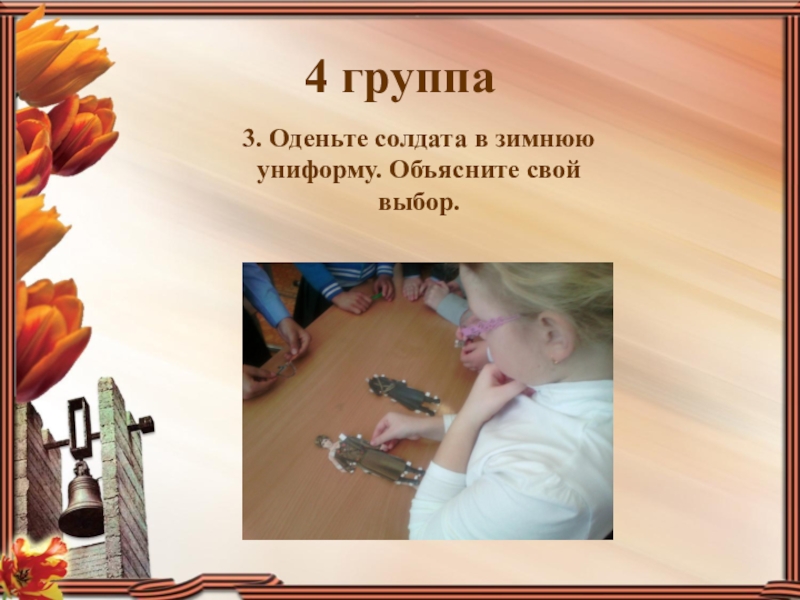 4 группа

3. Оденьте солдата в зимнюю униформу. Объясните свой выбор.